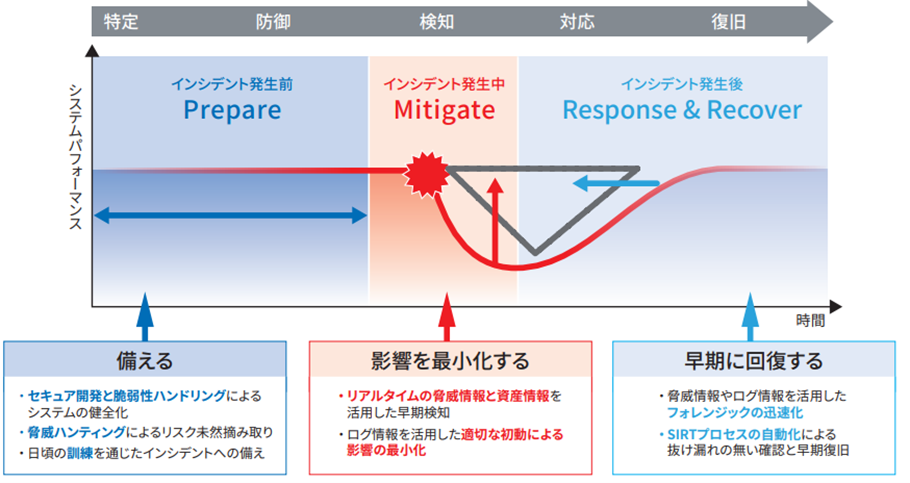 特定　防御　検知　対応　復旧

システムパフォーマンス

インシデント発生前
Prepare

インシデント発生中
Mitigate

インシデント発生後
Response & Recover

時間

備える

・セキュア開発と脆弱性ハンドリングによるシステムの健全化
・脅威ハンティングによるリスク未然摘み取り
・日頃の訓練を通じたインシデントへの備え

影響を最小化する

・リアルタイムの脅威情報と資産情報を活用した早期検知
・ログ情報を活用した適切な初動による影響の最小化

早期に回復する

・脅威情報やログ情報を活用したフォレンジックの迅速化
・SIRTプロセスの自動化による抜け漏れの無い確認と早期復旧